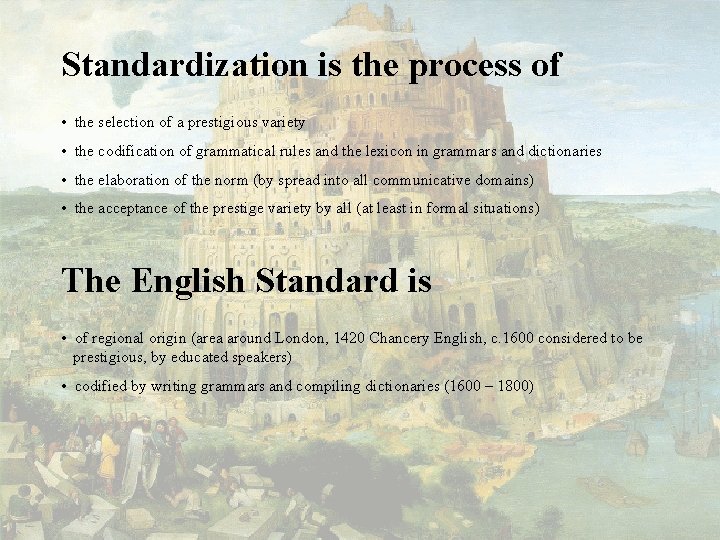 Standardization is the process of

• the selection of a prestigious variety

• the codification of grammatical rules and the lexicon in grammars and dictionaries

• the elaboration of the norm (by spread into all communicative domains)

• the acceptance of the prestige variety by all (at least in formal situations)

The English Standard is

• of regional origin (area around London, 1420 Chancery English, c.1600 considered to be prestigious, by educated speakers)

• codified by writing grammars and compiling dictionaries (1600 – 1800)